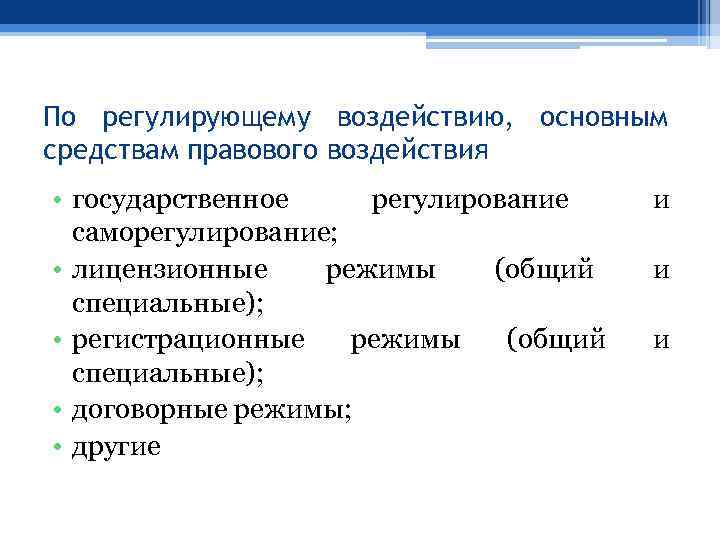 По регулирующему воздействию, основным средствам правового воздействия

• государственное регулирование и саморегулирование;
• лицензионные режимы (общий и специальные);
• регистрационные режимы (общий и специальные);
• договорные режимы;
• другие